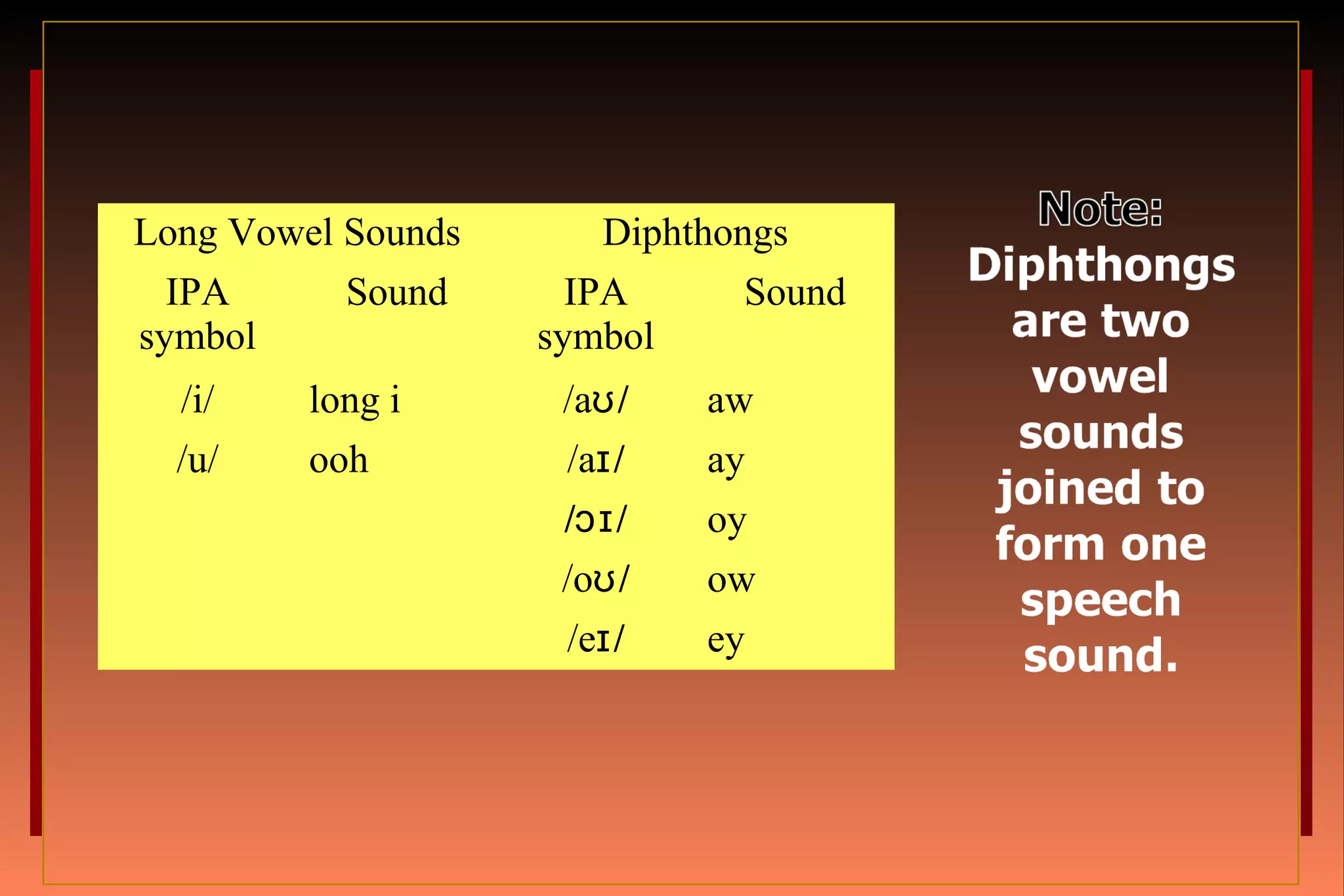 | Long Vowel Sounds | | Diphthongs | |
|---|---|---|---|
| IPA symbol | Sound | IPA symbol | Sound |
| /i/ | long i | /aʊ/ | aw |
| /u/ | ooh | /aɪ/ | ay |
| | | /ɔɪ/ | oy |
| | | /oʊ/ | ow |
| | | /eɪ/ | ey |

Note:
Diphthongs are two vowel sounds joined to form one speech sound.